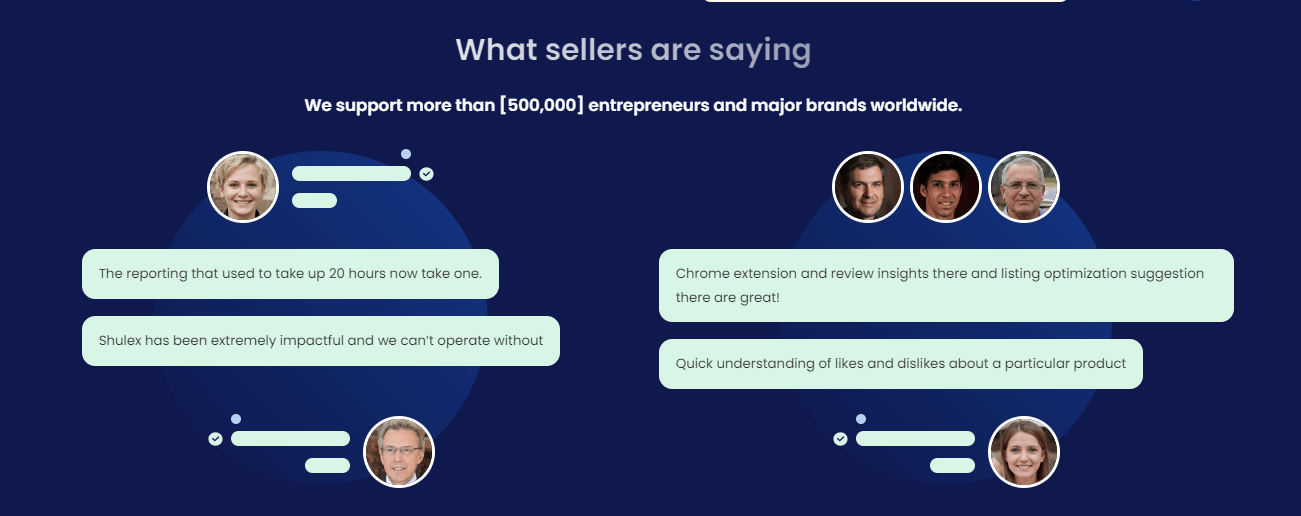 What sellers are saying

We support more than [500,000] entrepreneurs and major brands worldwide.

The reporting that used to take up 20 hours now take one.

Shulex has been extremely impactful and we can't operate without

Chrome extension and review insights there and listing optimization suggestion there are great!

Quick understanding of likes and dislikes about a particular product